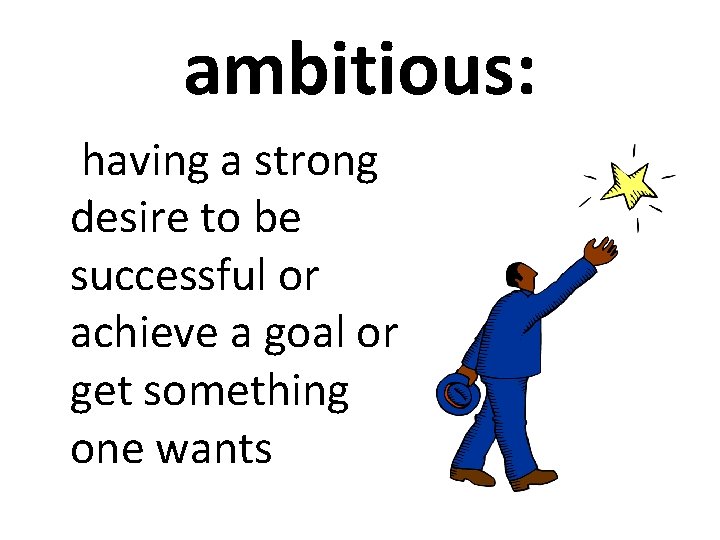 ambitious:

having a strong desire to be successful or achieve a goal or get something one wants